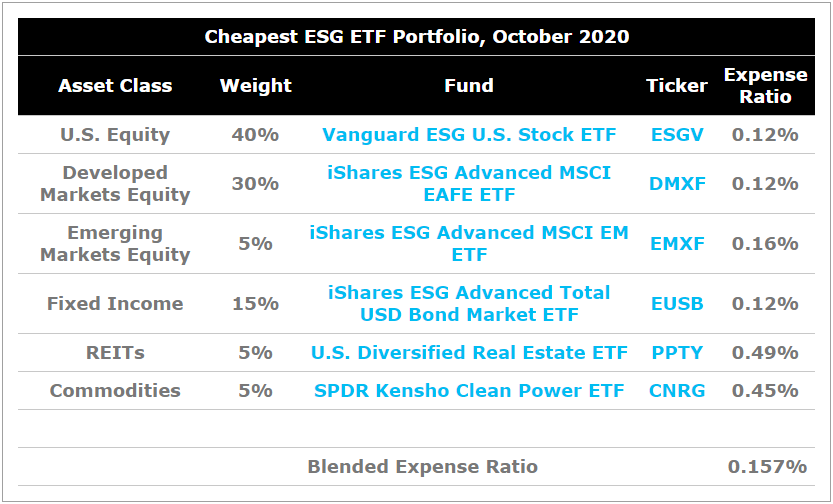 Cheapest ESG ETF Portfolio, October 2020

| Asset Class | Weight | Fund | Ticker | Expense Ratio |
|---|---|---|---|---|
| U.S. Equity | 40% | Vanguard ESG U.S. Stock ETF | ESGV | 0.12% |
| Developed Markets Equity | 30% | iShares ESG Advanced MSCI EAFE ETF | DMXF | 0.12% |
| Emerging Markets Equity | 5% | iShares ESG Advanced MSCI EM ETF | EMXF | 0.16% |
| Fixed Income | 15% | iShares ESG Advanced Total USD Bond Market ETF | EUSB | 0.12% |
| REITs | 5% | U.S. Diversified Real Estate ETF | PPTY | 0.49% |
| Commodities | 5% | SPDR Kensho Clean Power ETF | CNRG | 0.45% |
| | | | | |
| | | Blended Expense Ratio | | 0.157% |